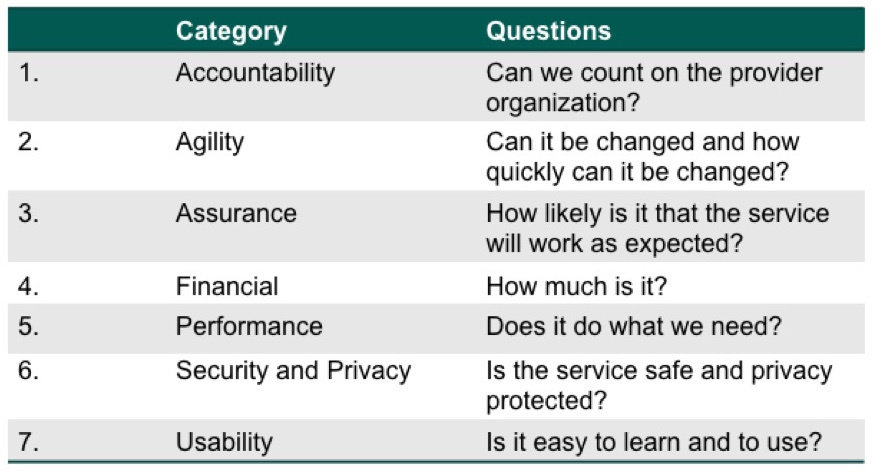 |  | Category | Questions |
|---|---|---|
| 1. | Accountability | Can we count on the provider organization? |
| 2. | Agility | Can it be changed and how quickly can it be changed? |
| 3. | Assurance | How likely is it that the service will work as expected? |
| 4. | Financial | How much is it? |
| 5. | Performance | Does it do what we need? |
| 6. | Security and Privacy | Is the service safe and privacy protected? |
| 7. | Usability | Is it easy to learn and to use? |